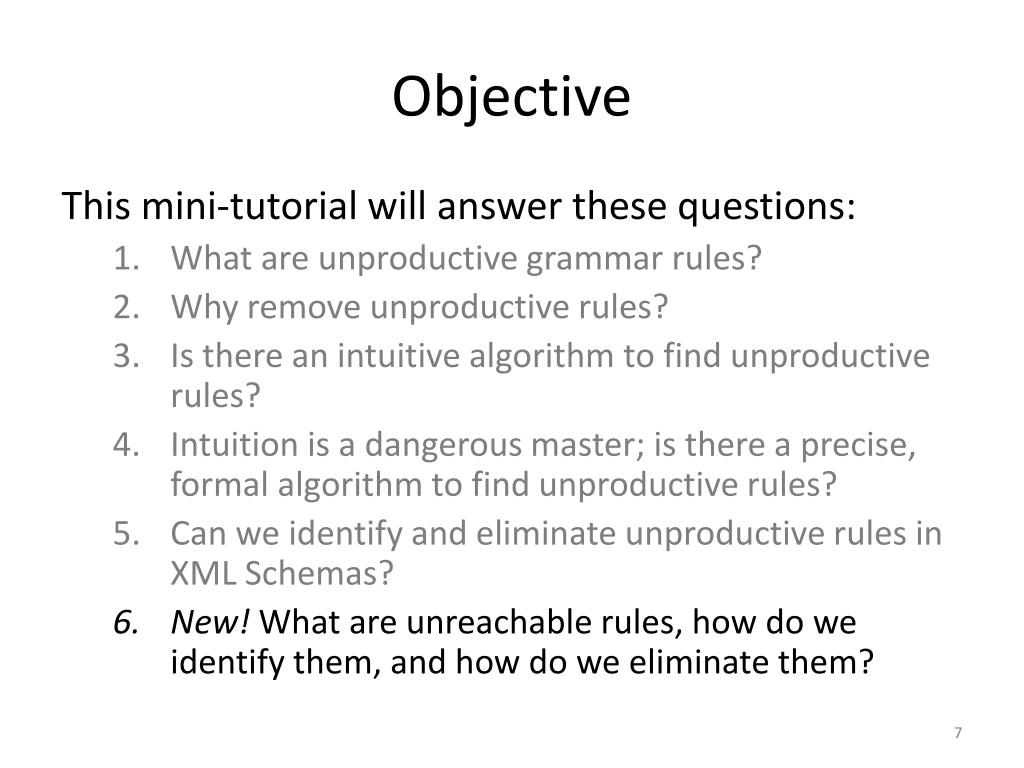 Objective

This mini-tutorial will answer these questions:

1. What are unproductive grammar rules?
2. Why remove unproductive rules?
3. Is there an intuitive algorithm to find unproductive rules?
4. Intuition is a dangerous master; is there a precise, formal algorithm to find unproductive rules?
5. Can we identify and eliminate unproductive rules in XML Schemas?
6. New! What are unreachable rules, how do we identify them, and how do we eliminate them?

7